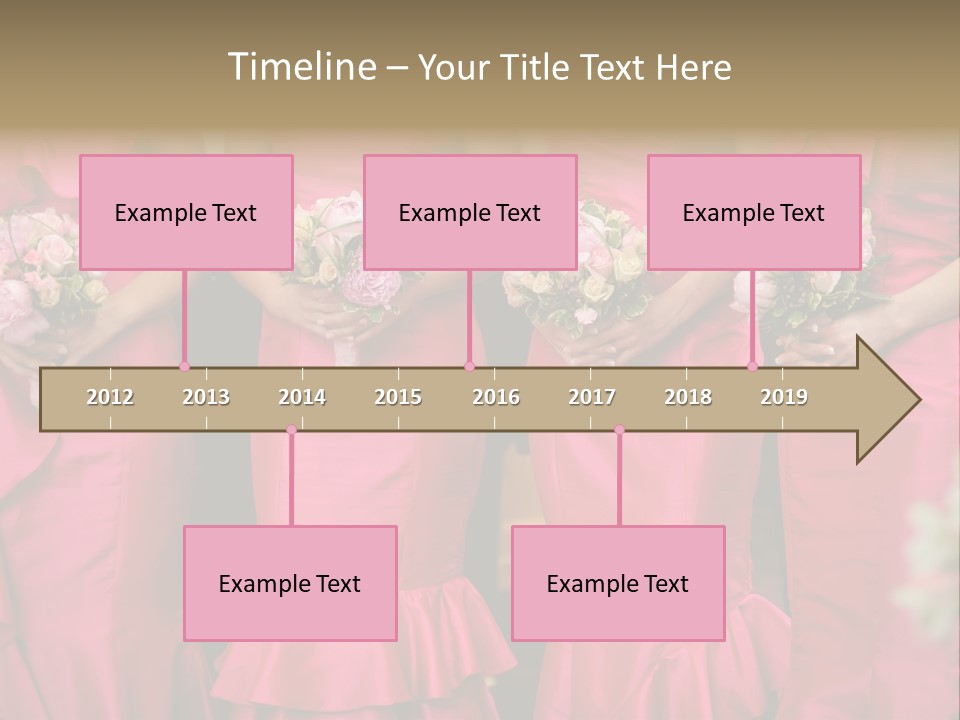 Timeline – Your Title Text Here

Example Text

Example Text

Example Text

2012 2013 2014 2015 2016 2017 2018 2019

Example Text

Example Text